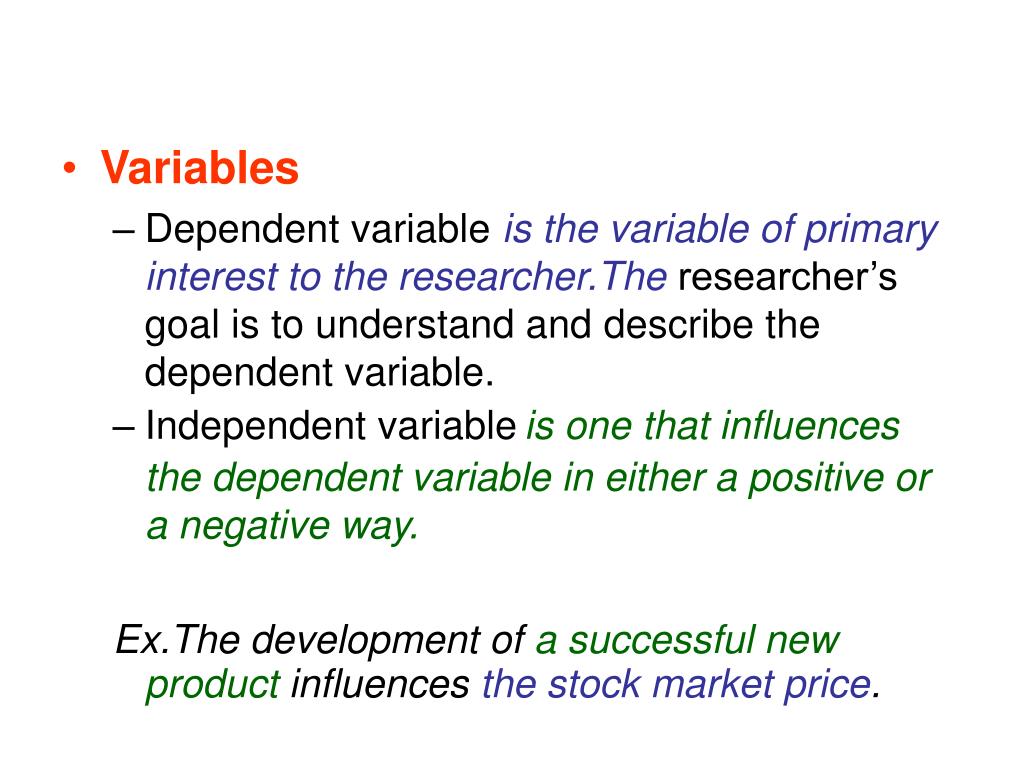 • Variables
– Dependent variable is the variable of primary interest to the researcher.The researcher's goal is to understand and describe the dependent variable.
– Independent variable is one that influences the dependent variable in either a positive or a negative way.

Ex.The development of a successful new product influences the stock market price.